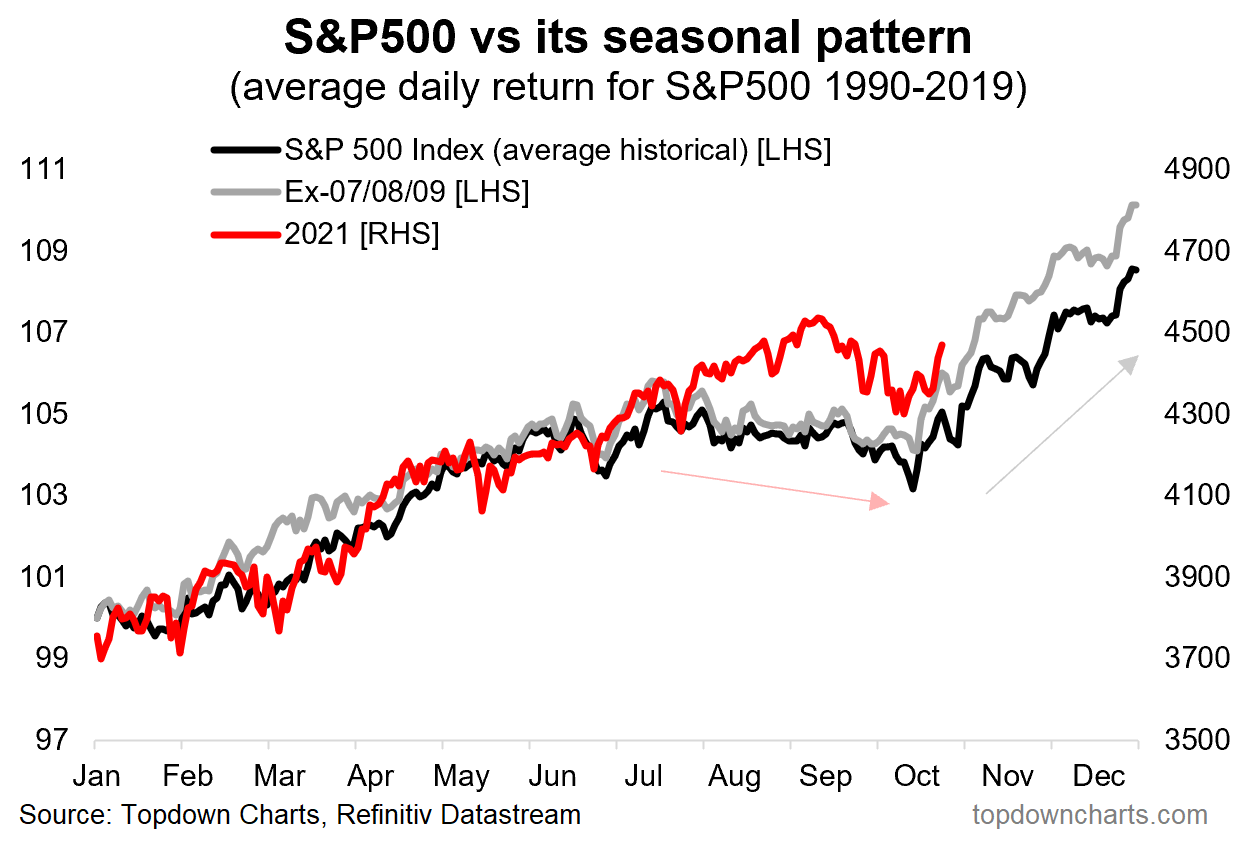 S&P500 vs its seasonal pattern
(average daily return for S&P500 1990-2019)

S&P 500 Index (average historical) [LHS]
Ex-07/08/09 [LHS]
2021 [RHS]

111
109
107
105
103
101
99
97

4900
4700
4500
4300
4100
3900
3700
3500

Jan Feb Mar Apr May Jun Jul Aug Sep Oct Nov Dec

Source: Topdown Charts, Refinitiv Datastream
topdowncharts.com